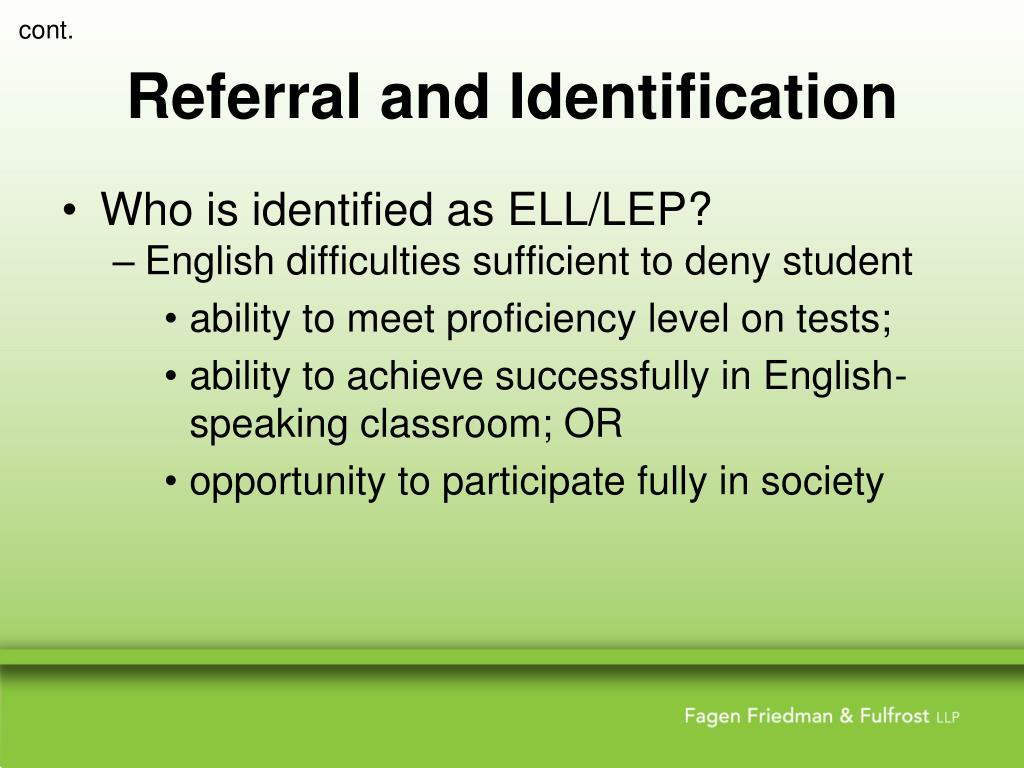 cont.

Referral and Identification

• Who is identified as ELL/LEP?
– English difficulties sufficient to deny student
• ability to meet proficiency level on tests;
• ability to achieve successfully in English-speaking classroom; OR
• opportunity to participate fully in society

Fagen Friedman & Fulfrost LLP